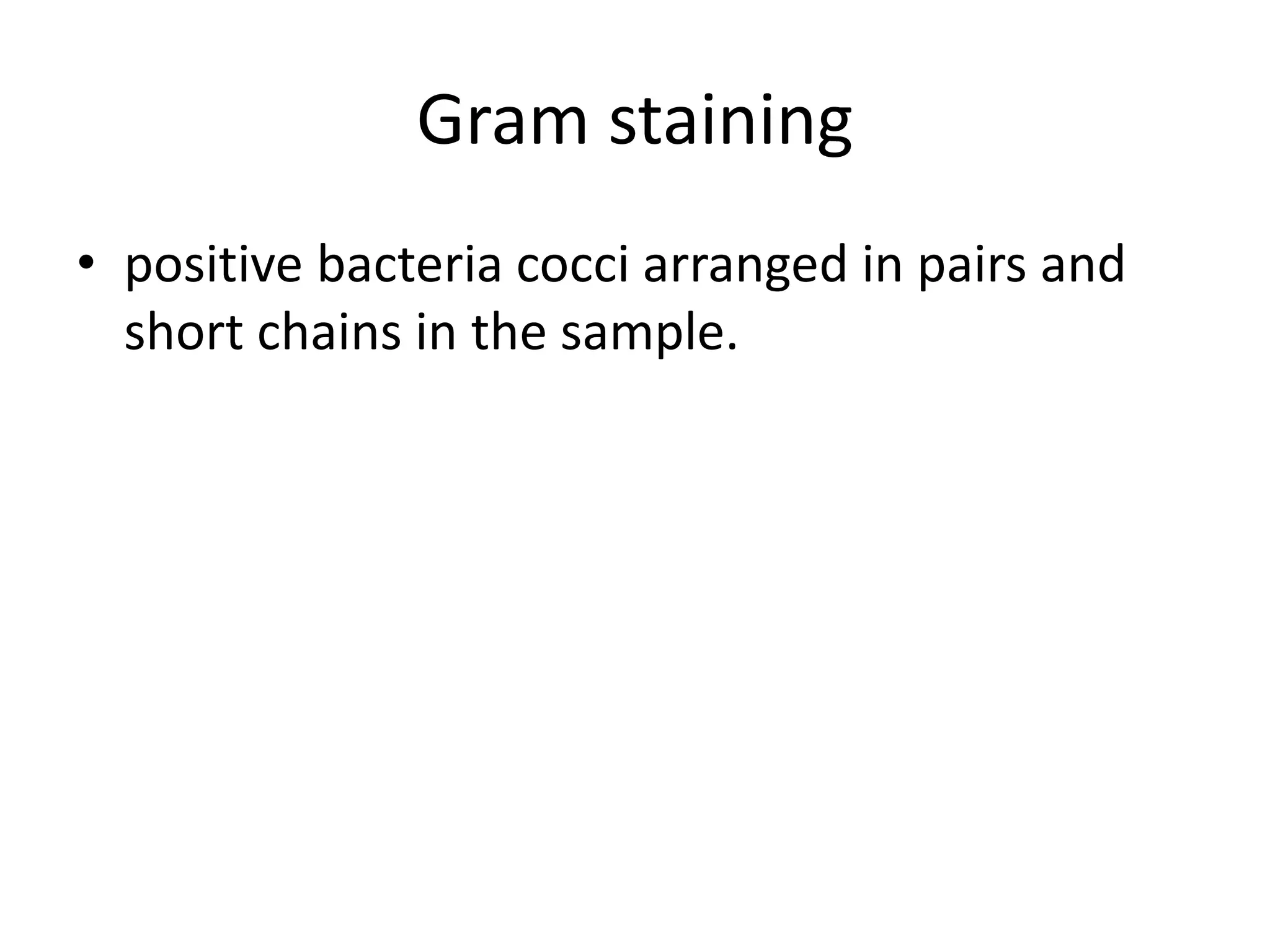 Gram staining

• positive bacteria cocci arranged in pairs and short chains in the sample.